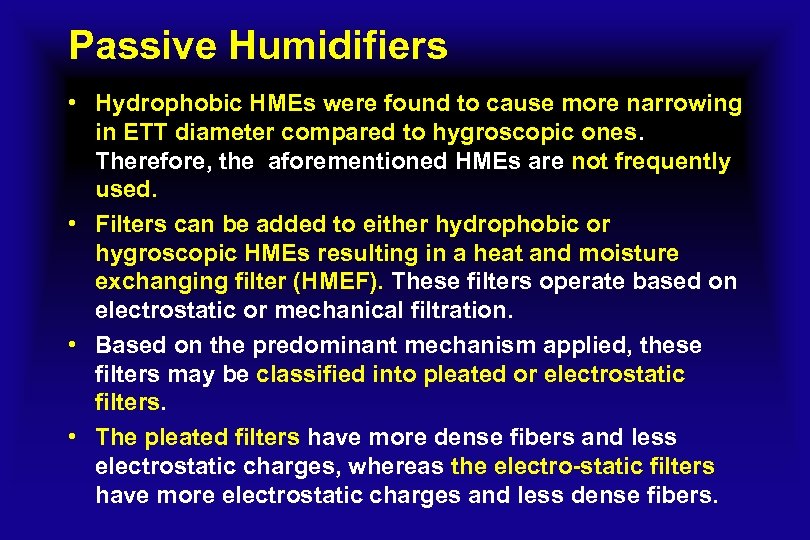 Passive Humidifiers

• Hydrophobic HMEs were found to cause more narrowing in ETT diameter compared to hygroscopic ones. Therefore, the aforementioned HMEs are not frequently used.

• Filters can be added to either hydrophobic or hygroscopic HMEs resulting in a heat and moisture exchanging filter (HMEF). These filters operate based on electrostatic or mechanical filtration.

• Based on the predominant mechanism applied, these filters may be classified into pleated or electrostatic filters.

• The pleated filters have more dense fibers and less electrostatic charges, whereas the electro-static filters have more electrostatic charges and less dense fibers.